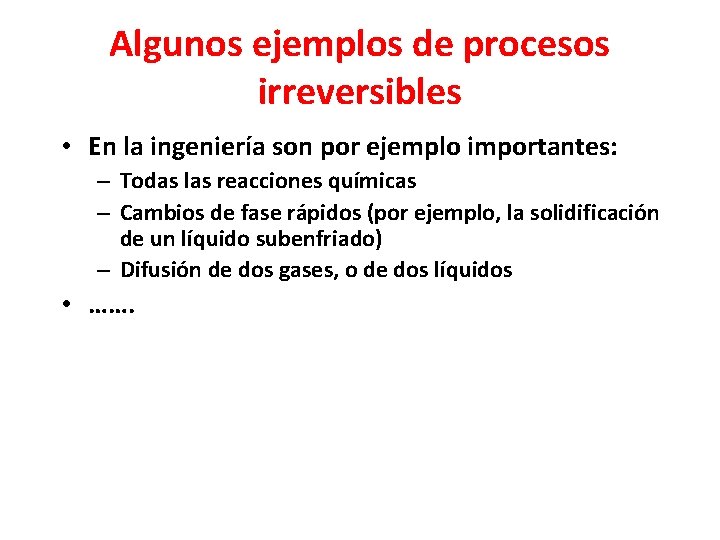 Algunos ejemplos de procesos irreversibles

• En la ingeniería son por ejemplo importantes:
– Todas las reacciones químicas
– Cambios de fase rápidos (por ejemplo, la solidificación de un líquido subenfriado)
– Difusión de dos gases, o de dos líquidos
• …….